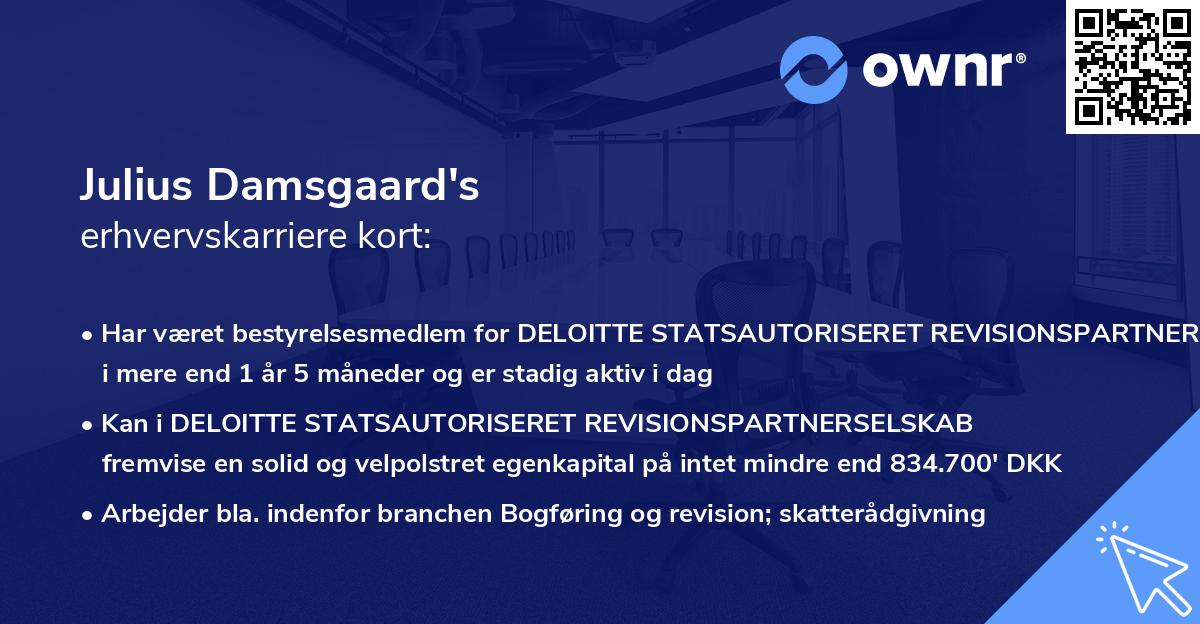 ownr®

Julius Damsgaard's
erhvervskarriere kort:

• Har været bestyrelsesmedlem for DELOITTE STATSAUTORISERET REVISIONSPARTNER i mere end 1 år 5 måneder og er stadig aktiv i dag

• Kan i DELOITTE STATSAUTORISERET REVISIONSPARTNERSELSKAB fremvise en solid og velpolstret egenkapital på intet mindre end 834.700' DKK

• Arbejder bla. indenfor branchen Bogføring og revision; skatterådgivning